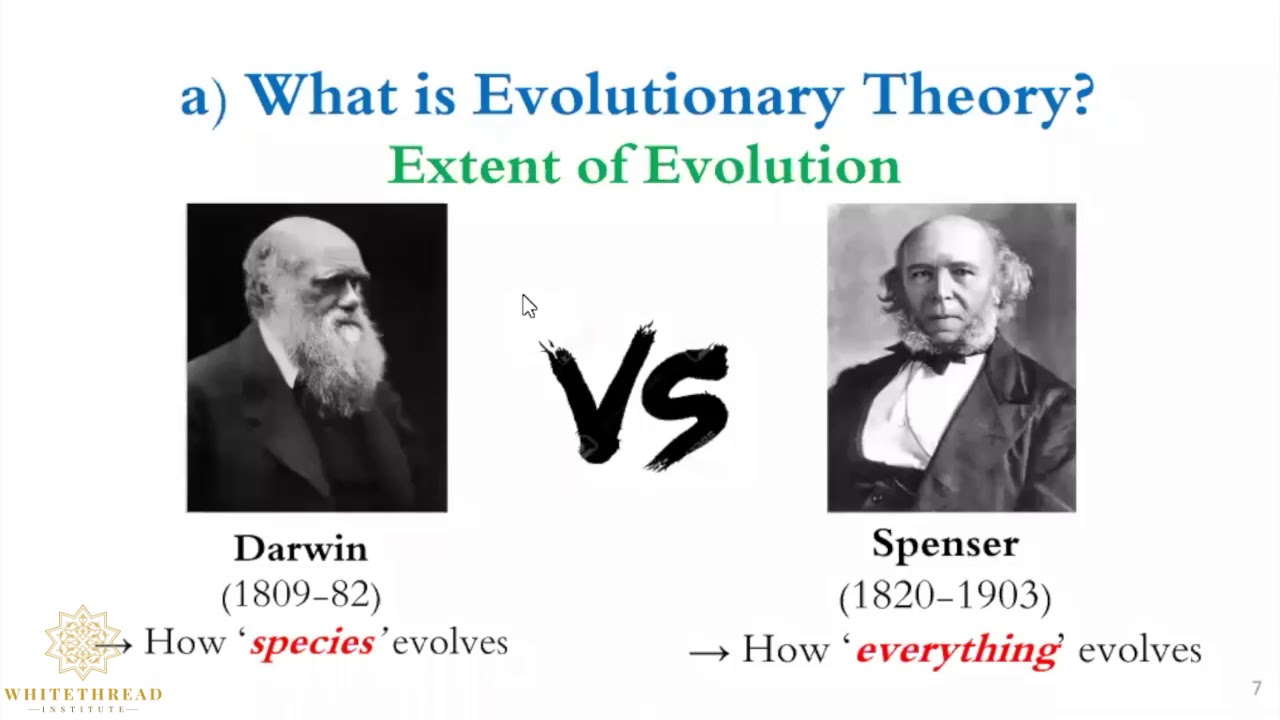 a) What is Evolutionary Theory?

Extent of Evolution

VS

Darwin
(1809-82)
→ How 'species' evolves

Spenser
(1820-1903)
→ How 'everything' evolves

WHITETHREAD
INSTITUTE

7